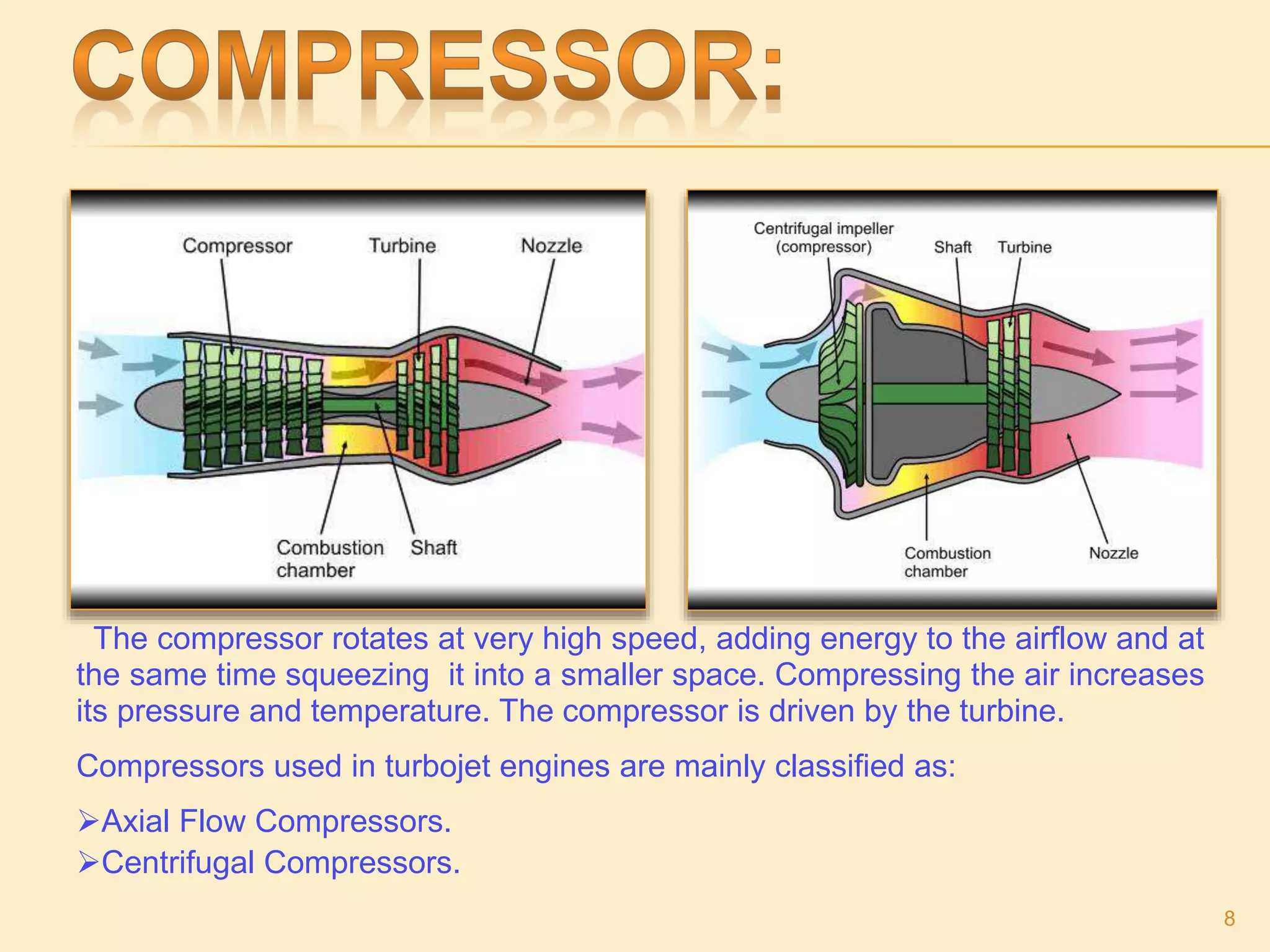 COMPRESSOR:

Compressor Turbine Nozzle

Combustion chamber Shaft

Centrifugal impeller (compressor) Shaft Turbine

Combustion chamber Nozzle

The compressor rotates at very high speed, adding energy to the airflow and at the same time squeezing it into a smaller space. Compressing the air increases its pressure and temperature. The compressor is driven by the turbine.

Compressors used in turbojet engines are mainly classified as:

➢Axial Flow Compressors.
➢Centrifugal Compressors.

8